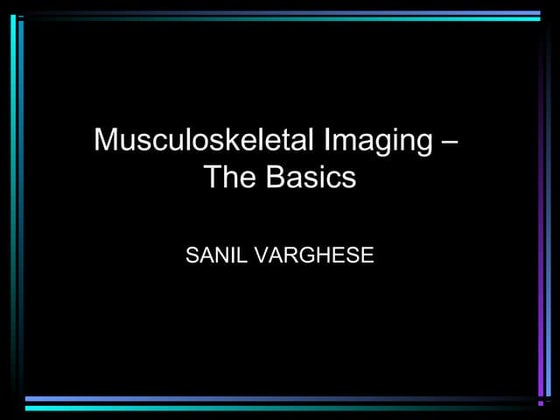 Musculoskeletal Imaging – The Basics

SANIL VARGHESE